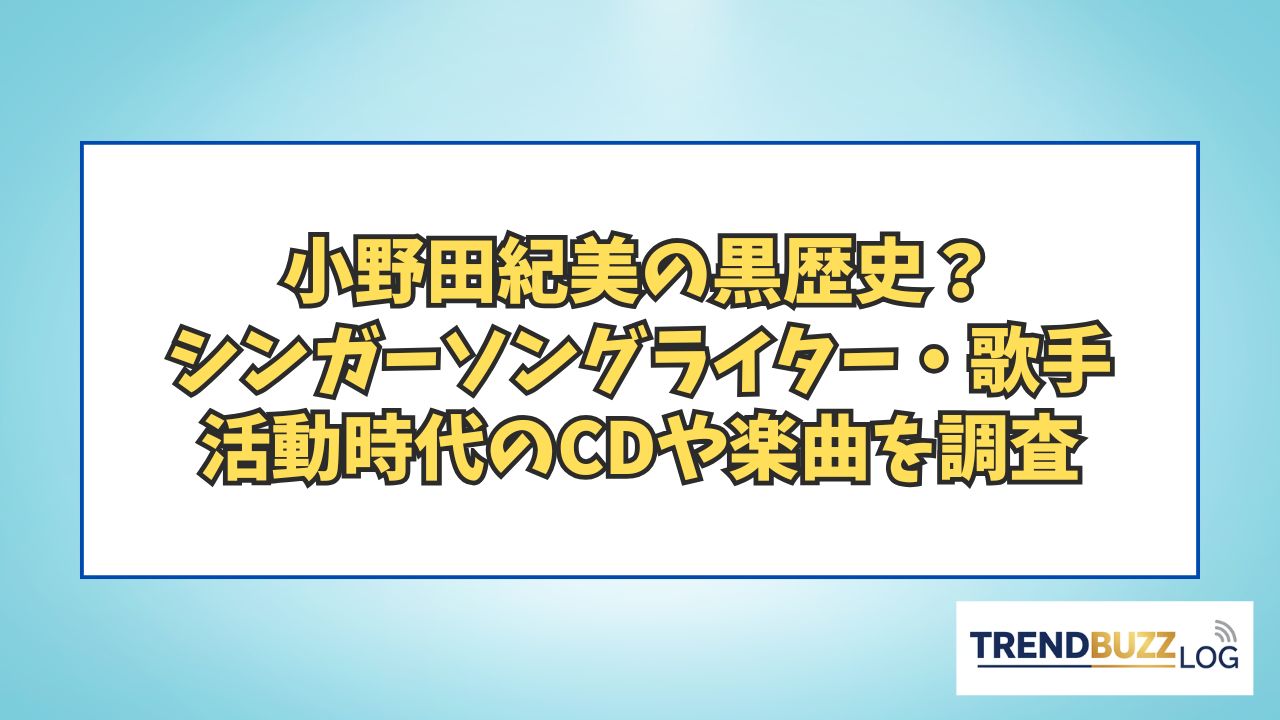 小野田紀美の黒歴史？
シンガーソングライター・歌手
活動時代のCDや楽曲を調査

TRENDBUZZ LOG